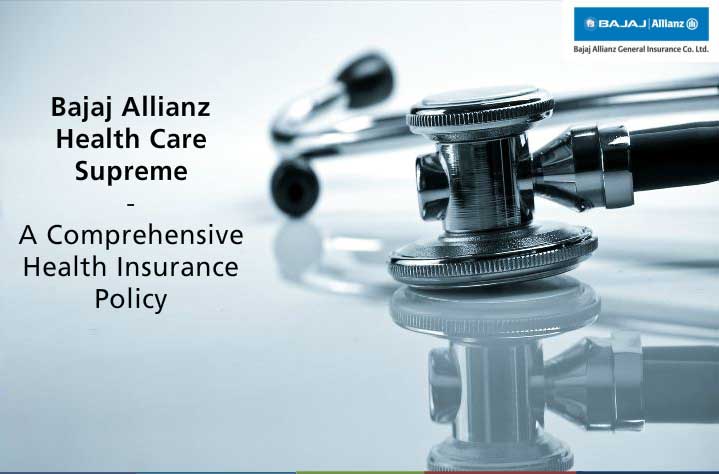 BAJAJ | Allianz
Bajaj Allianz General Insurance Co. Ltd.

Bajaj Allianz Health Care Supreme
-
A Comprehensive Health Insurance Policy